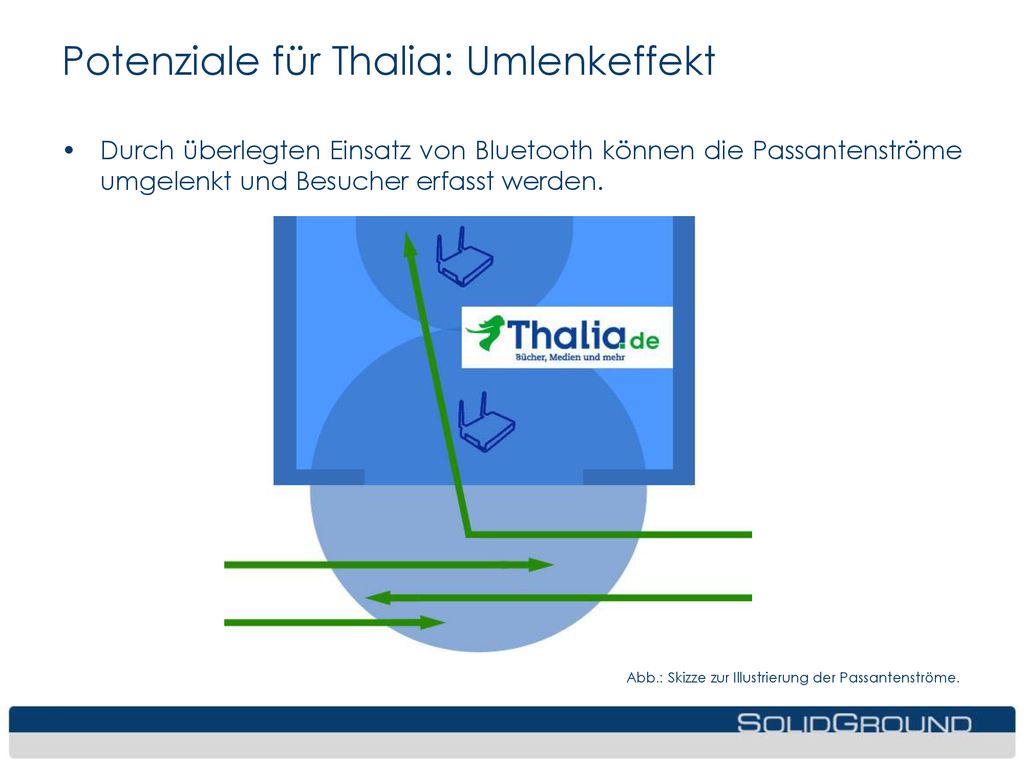 Potenziale für Thalia: Umlenkeffekt

• Durch überlegten Einsatz von Bluetooth können die Passantenströme umgelenkt und Besucher erfasst werden.

Thalia.de
Bücher, Medien und mehr

Abb.: Skizze zur Illustrierung der Passantenströme.

SOLIDGROUND